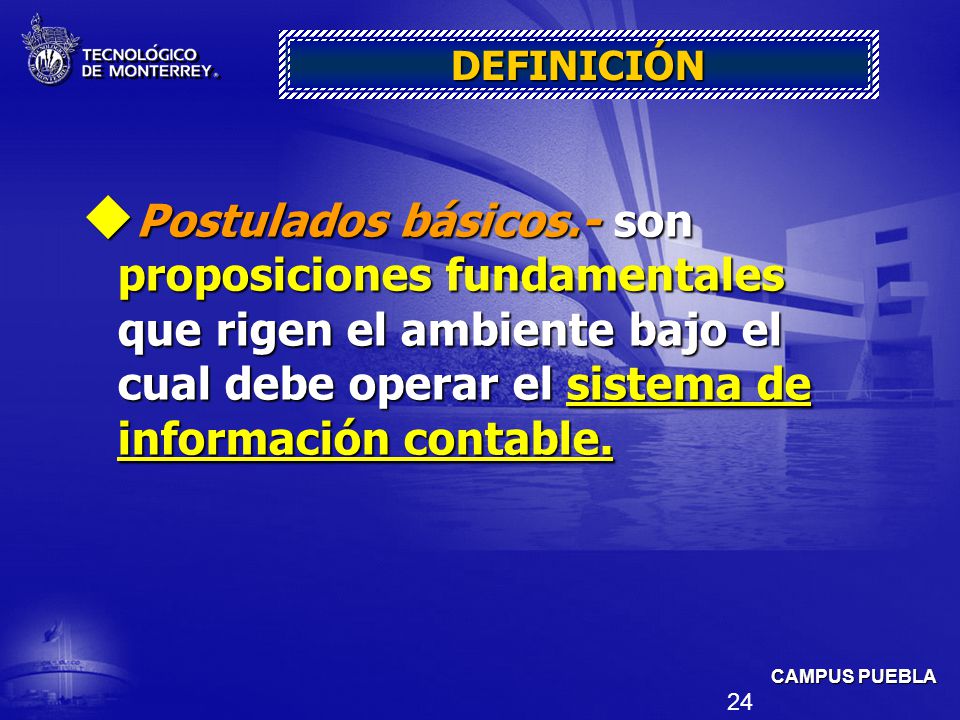 TECNOLÓGICO
DE MONTERREY.

DEFINICIÓN

Postulados básicos.- son proposiciones fundamentales que rigen el ambiente bajo el cual debe operar el sistema de información contable.

CAMPUS PUEBLA

24